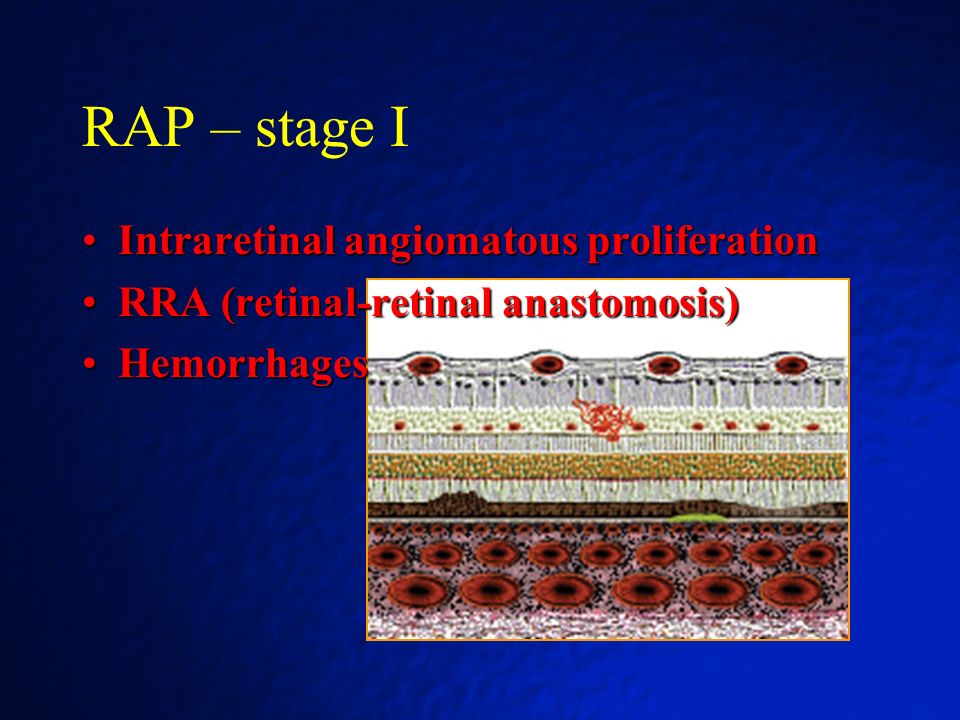 RAP – stage I

• Intraretinal angiomatous proliferation
• RRA (retinal-retinal anastomosis)
• Hemorrhages